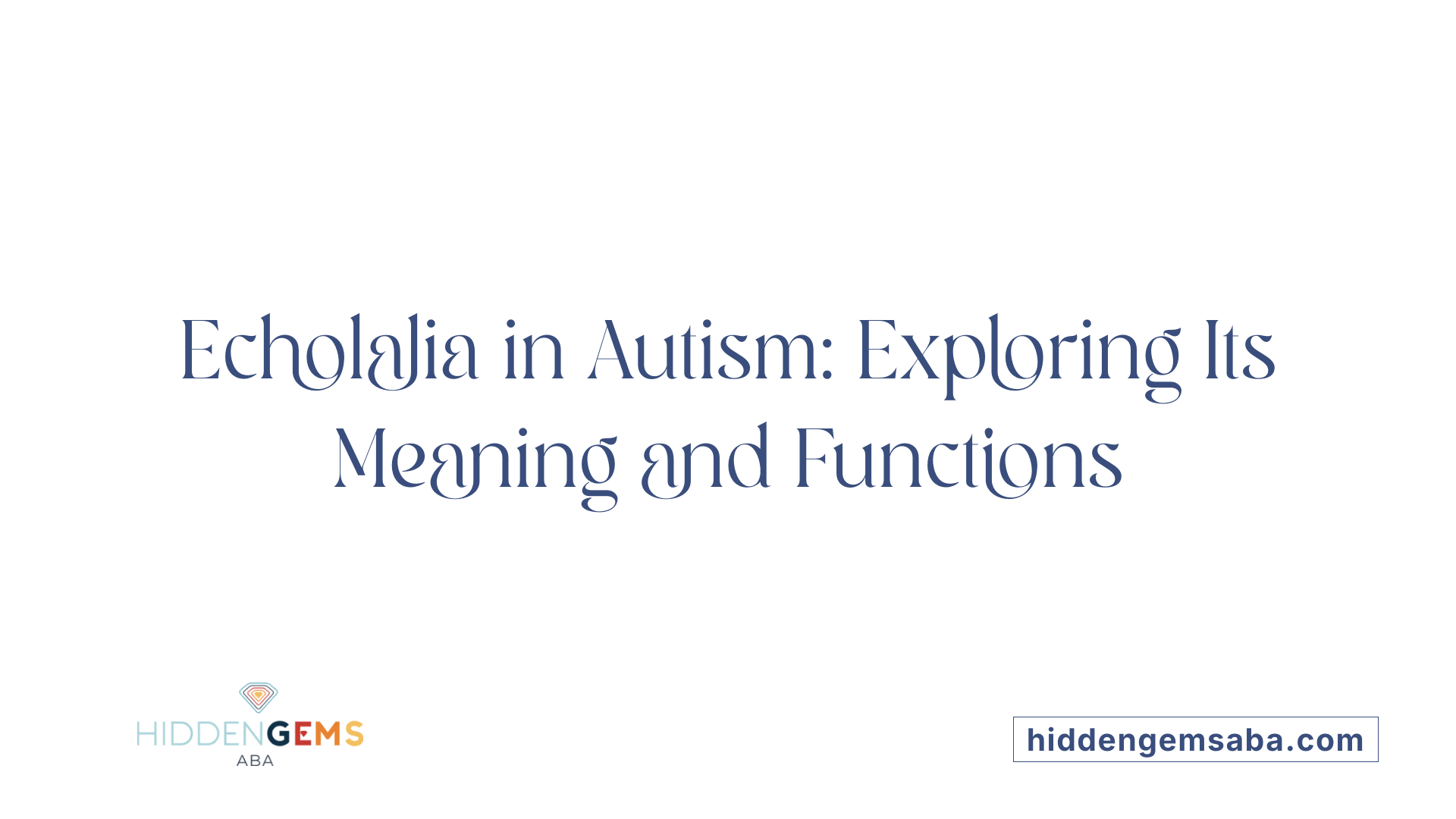 Echolalia in Autism: Exploring Its Meaning and Functions

HIDDENGEMS
ABA

hiddengemsaba.com